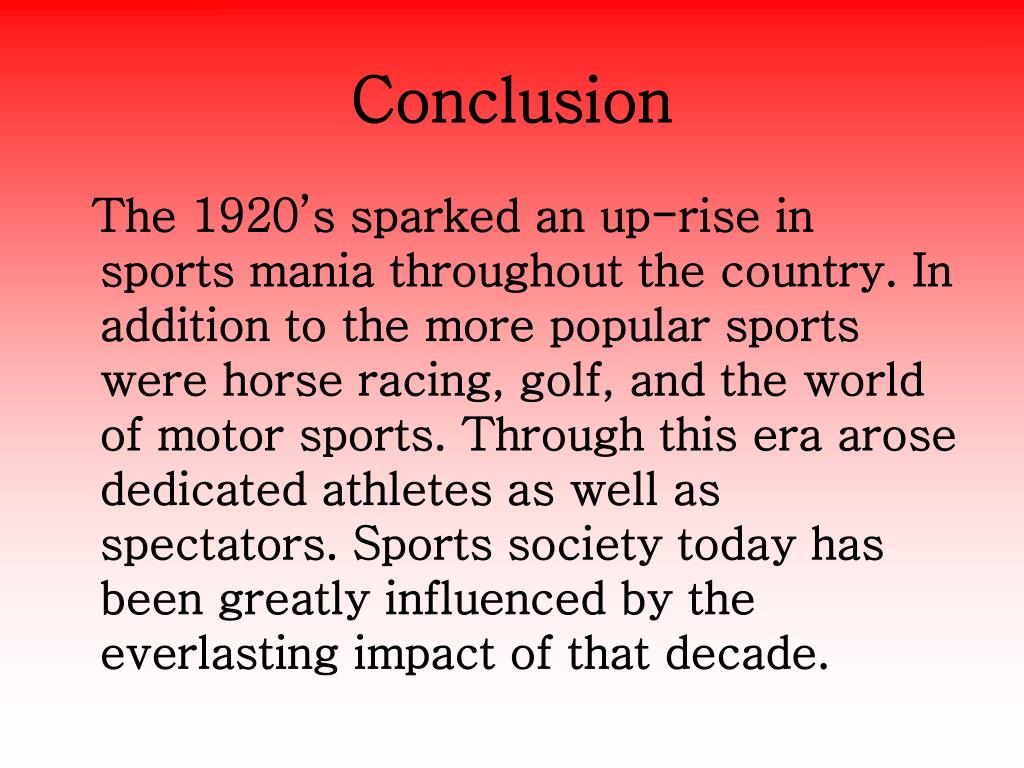 Conclusion

The 1920's sparked an up-rise in sports mania throughout the country. In addition to the more popular sports were horse racing, golf, and the world of motor sports. Through this era arose dedicated athletes as well as spectators. Sports society today has been greatly influenced by the everlasting impact of that decade.